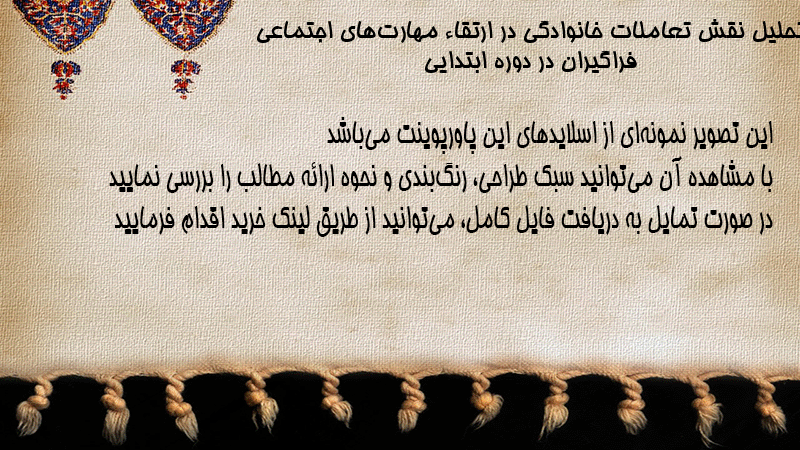 تحلیل نقش تعاملات خانوادگی در ارتقاء مهارت‌های اجتماعی فراگیران در دوره ابتدایی

این تصویر نمونه‌ای از اسلایدهای این پاورپوینت می‌باشد
با مشاهده آن می‌توانید سبک طراحی، رنگ‌بندی و نحوه ارائه مطالب را بررسی نمایید
در صورت تمایل به دریافت فایل کامل، می‌توانید از طریق لینک خرید اقدام فرمایید